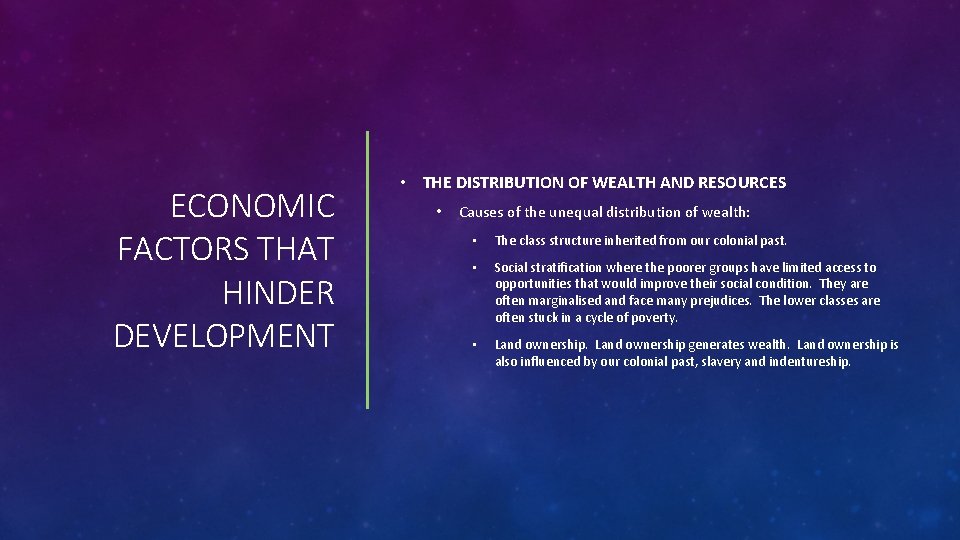 ECONOMIC FACTORS THAT HINDER DEVELOPMENT

• THE DISTRIBUTION OF WEALTH AND RESOURCES

• Causes of the unequal distribution of wealth:

• The class structure inherited from our colonial past.

• Social stratification where the poorer groups have limited access to opportunities that would improve their social condition. They are often marginalised and face many prejudices. The lower classes are often stuck in a cycle of poverty.

• Land ownership. Land ownership generates wealth. Land ownership is also influenced by our colonial past, slavery and indentureship.